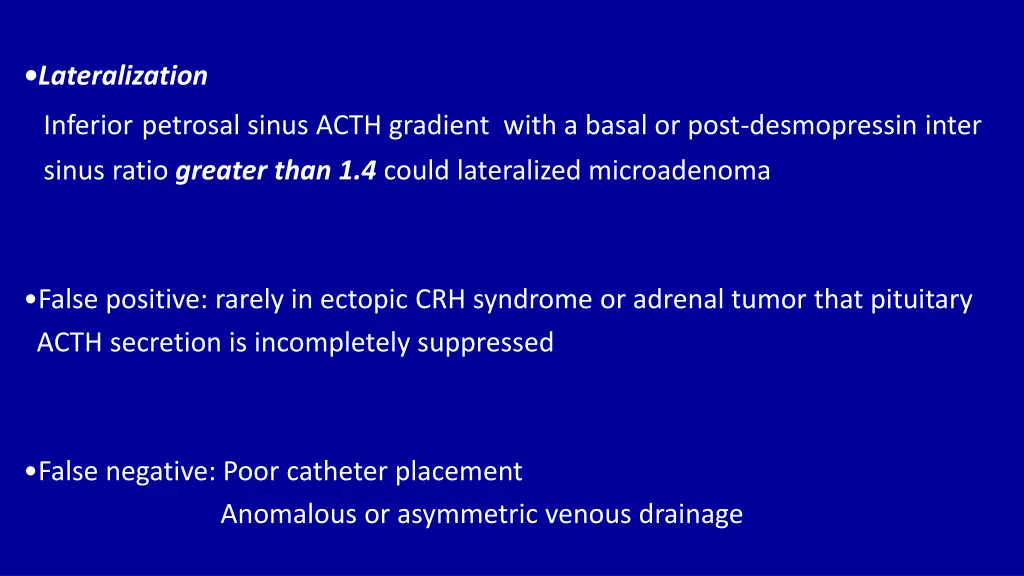 •Lateralization

Inferior petrosal sinus ACTH gradient with a basal or post-desmopressin inter sinus ratio greater than 1.4 could lateralized microadenoma

•False positive: rarely in ectopic CRH syndrome or adrenal tumor that pituitary ACTH secretion is incompletely suppressed

•False negative: Poor catheter placement
Anomalous or asymmetric venous drainage